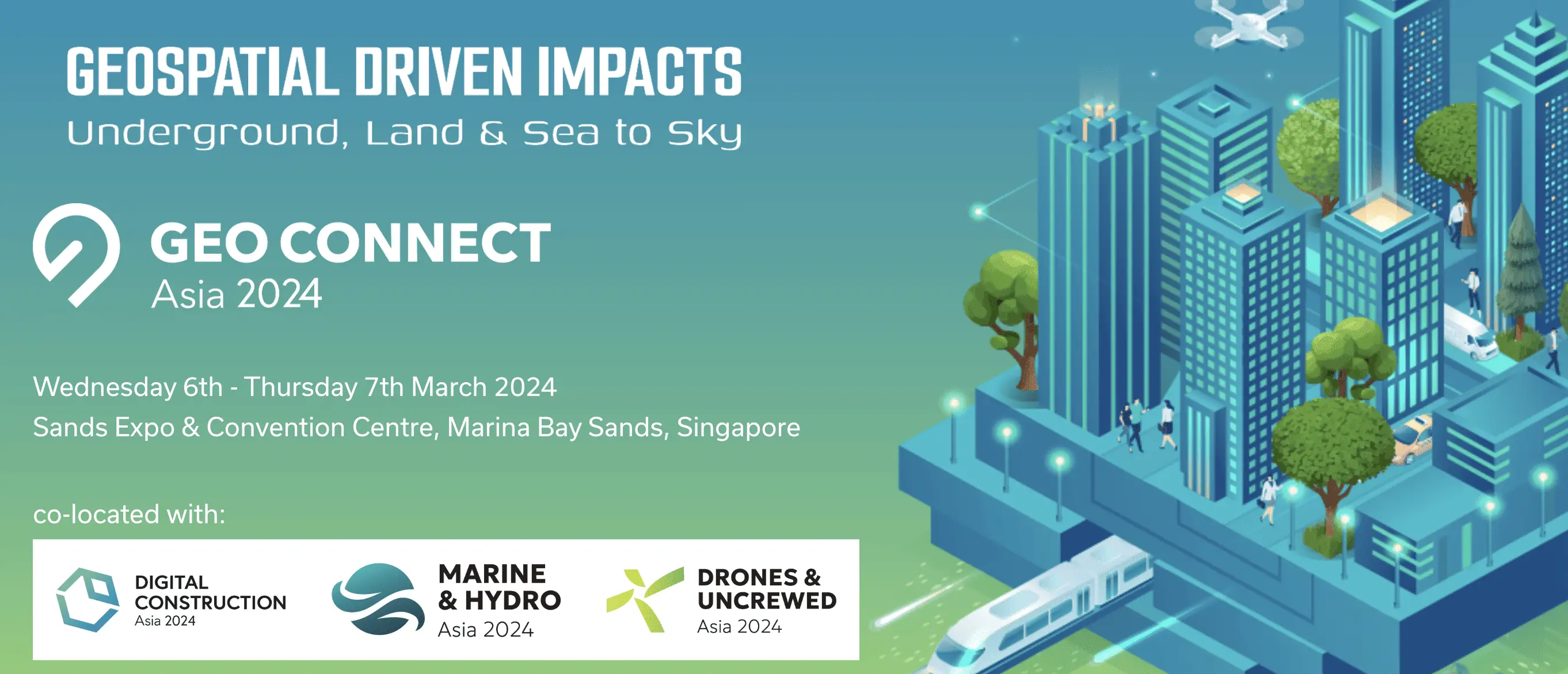 GEOSPATIAL DRIVEN IMPACTS
Underground, Land & Sea to Sky

GEO CONNECT
Asia 2024

Wednesday 6th - Thursday 7th March 2024
Sands Expo & Convention Centre, Marina Bay Sands, Singapore

co-located with:

DIGITAL CONSTRUCTION
Asia 2024

MARINE & HYDRO
Asia 2024

DRONES & UNCREWED
Asia 2024